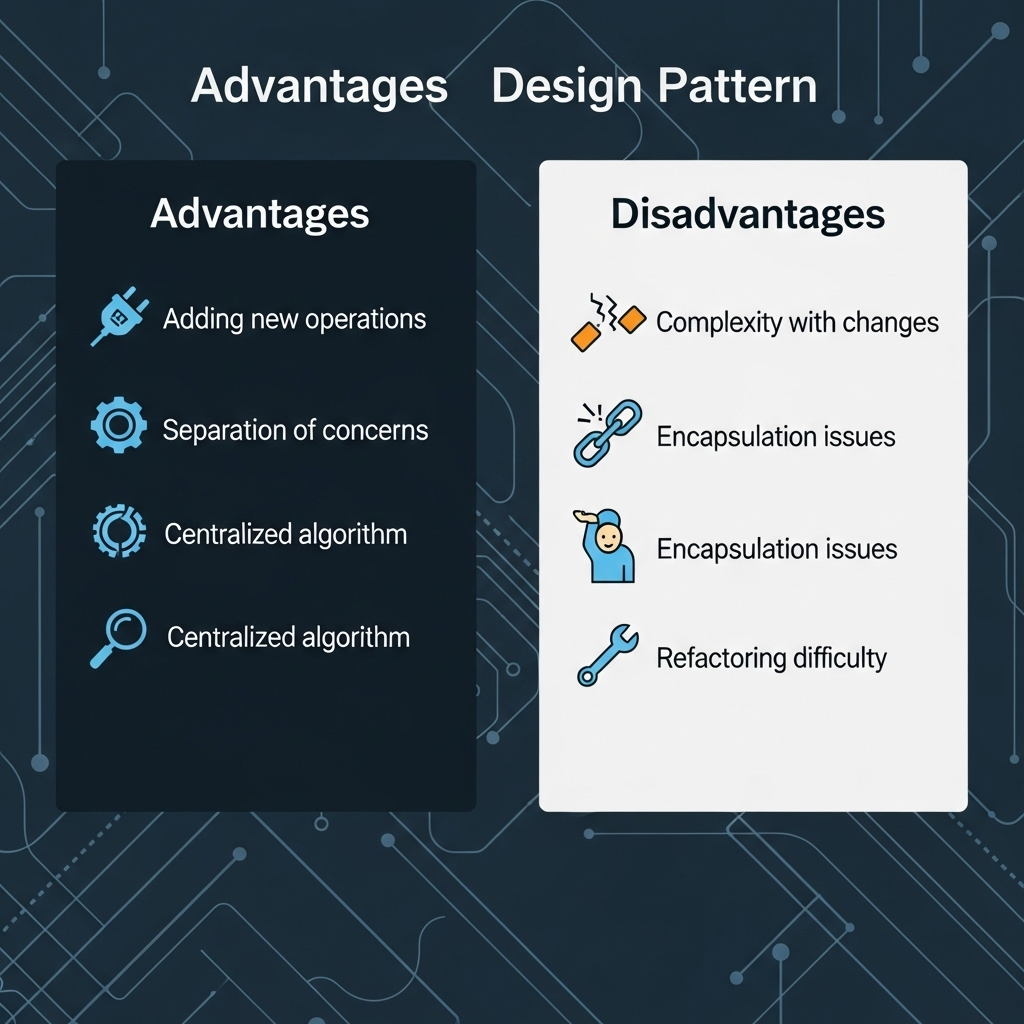 Advantages Design Pattern

Advantages

Adding new operations

Separation of concerns

Centralized algorithm

Centralized algorithm

Disadvantages

Complexity with changes

Encapsulation issues

Encapsulation issues

Refactoring difficulty